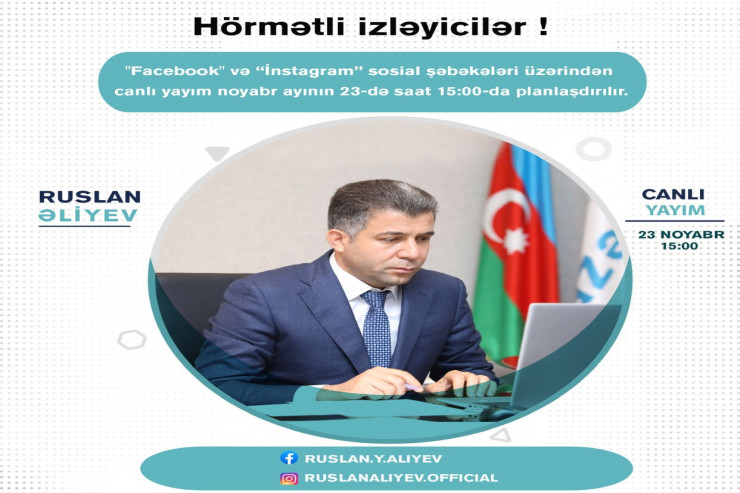 Hörmətli izləyicilər !

"Facebook" və "İnstagram" sosial şəbəkələri üzərindən canlı yayım noyabr ayının 23-də saat 15:00-da planlaşdırılır.

RUSLAN ƏLİYEV

CANLI YAYIM

23 NOYABR 15:00

RUSLAN.Y.ALIYEV

RUSLANALIYEV.OFFICIAL